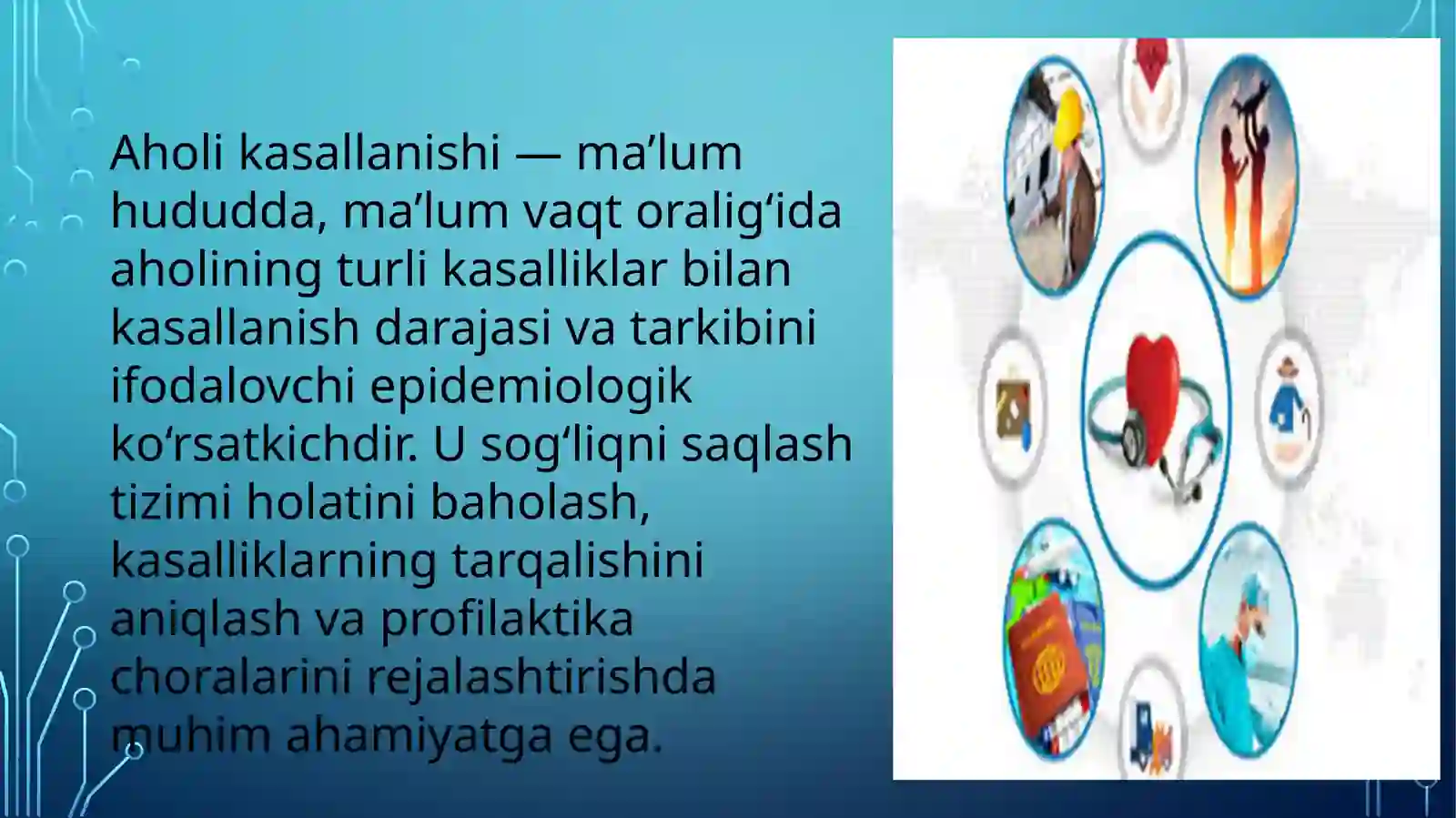 Aholi kasallanishi — ma’lum hududda, ma’lum vaqt oralig‘ida aholining turli kasalliklar bilan kasallanish darajasi va tarkibini ifodalovchi epidemiologik ko‘rsatkichdir. U sog‘liqni saqlash tizimi holatini baholash, kasalliklarning tarqalishini aniqlash va profilaktika choralarini rejalashtirishda muhim ahamiyatga ega.